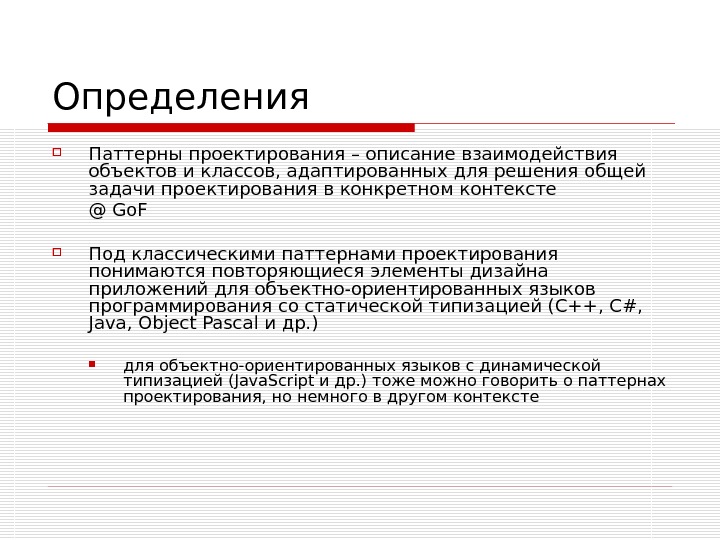 Определения

Паттерны проектирования – описание взаимодействия объектов и классов, адаптированных для решения общей задачи проектирования в конкретном контексте

@ GoF

Под классическими паттернами проектирования понимаются повторяющиеся элементы дизайна приложений для объектно-ориентированных языков программирования со статической типизацией (C++, C#, Java, Object Pascal и др.)

для объектно-ориентированных языков с динамической типизацией (JavaScript и др.) тоже можно говорить о паттернах проектирования, но немного в другом контексте